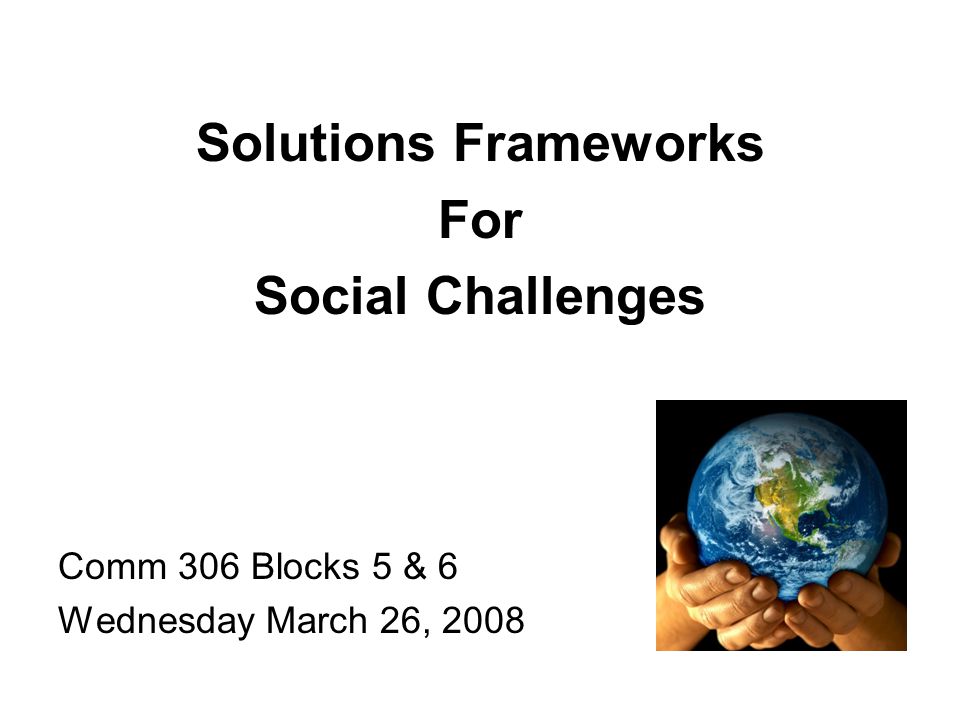 Solutions Frameworks
For
Social Challenges

Comm 306 Blocks 5 & 6
Wednesday March 26, 2008